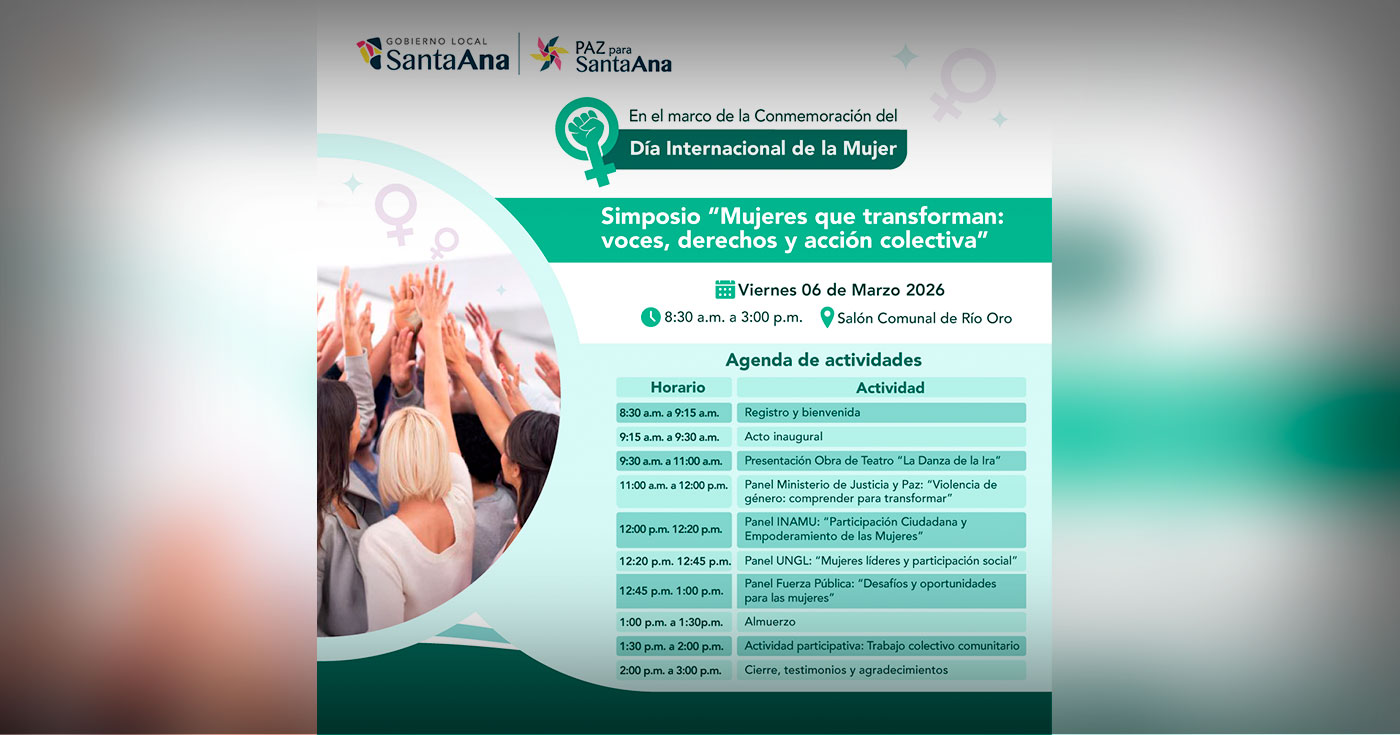 GOBIERNO LOCAL SantaAna

PAZ para SantaAna

En el marco de la Conmemoración del
Día Internacional de la Mujer

Simposio "Mujeres que transforman: voces, derechos y acción colectiva"

Viernes 06 de Marzo 2026

8:30 a.m. a 3:00 p.m.

Salón Comunal de Río Oro

Agenda de actividades

| Horario | Actividad |
|---|---|
| 8:30 a.m. a 9:15 a.m. | Registro y bienvenida |
| 9:15 a.m. a 9:30 a.m. | Acto inaugural |
| 9:30 a.m. a 11:00 a.m. | Presentación Obra de Teatro "La Danza de la Ira" |
| 11:00 a.m. a 12:00 p.m. | Panel Ministerio de Justicia y Paz: "Violencia de género: comprender para transformar" |
| 12:00 p.m. 12:20 p.m. | Panel INAMU: "Participación Ciudadana y Empoderamiento de las Mujeres" |
| 12:20 p.m. 12:45 p.m. | Panel UNGL: "Mujeres líderes y participación social" |
| 12:45 p.m. 1:00 p.m. | Panel Fuerza Pública: "Desafíos y oportunidades para las mujeres" |
| 1:00 p.m. a 1:30p.m. | Almuerzo |
| 1:30 p.m. a 2:00 p.m. | Actividad participativa: Trabajo colectivo comunitario |
| 2:00 p.m. a 3:00 p.m. | Cierre, testimonios y agradecimientos |